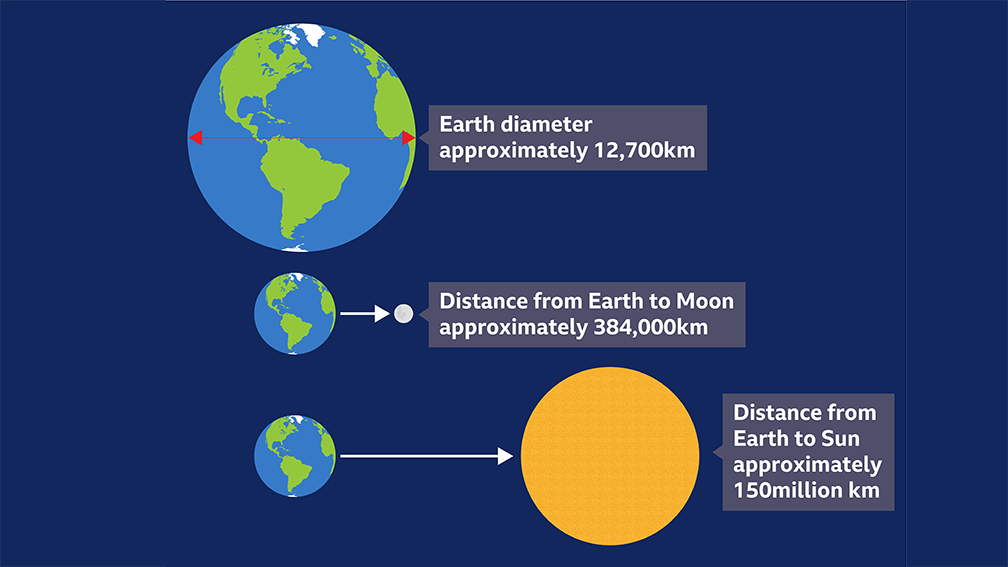 Earth diameter approximately 12,700km

Distance from Earth to Moon approximately 384,000km

Distance from Earth to Sun approximately 150million km